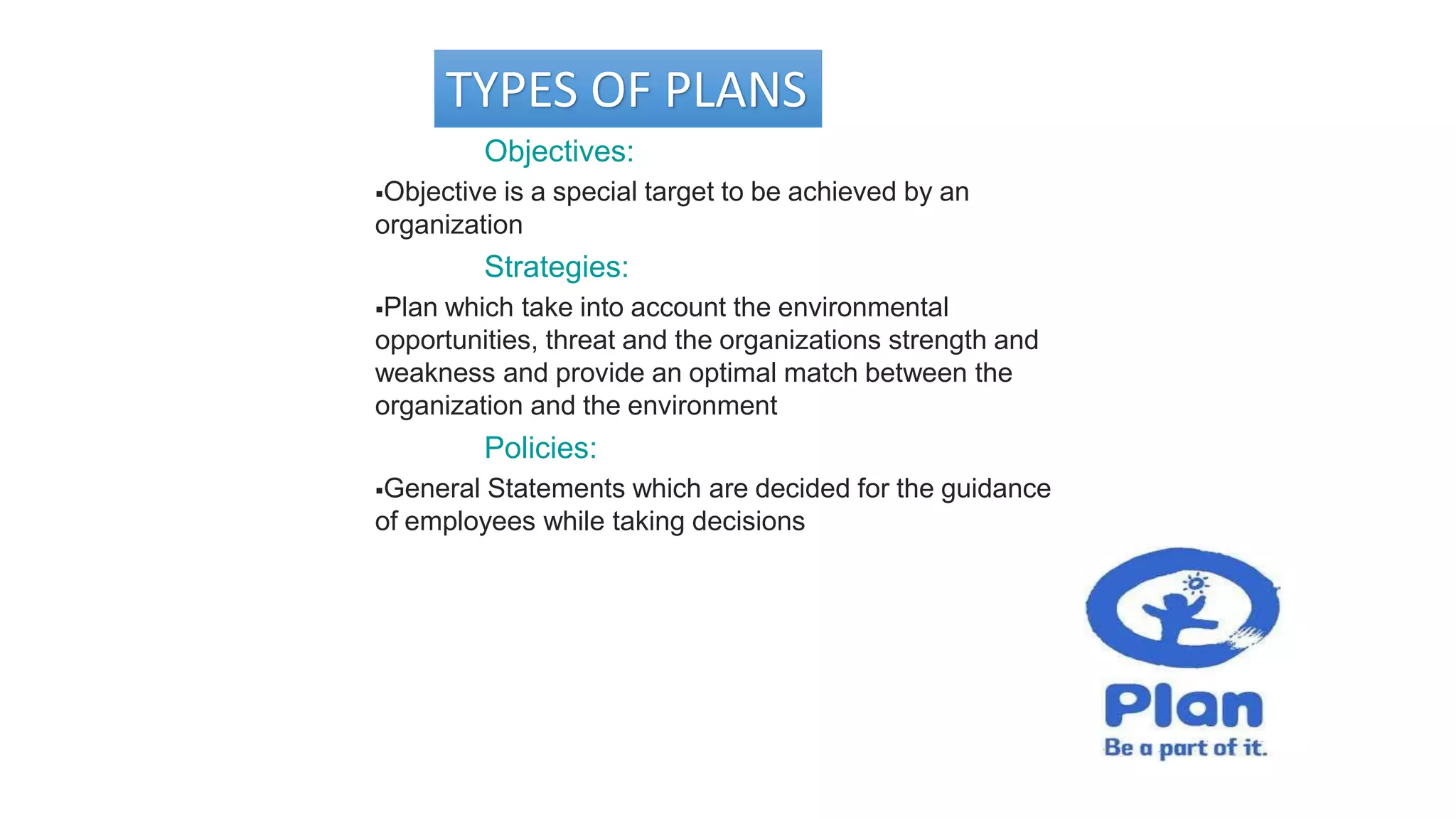 TYPES OF PLANS

Objectives:

▪Objective is a special target to be achieved by an organization

Strategies:

▪Plan which take into account the environmental opportunities, threat and the organizations strength and weakness and provide an optimal match between the organization and the environment

Policies:

▪General Statements which are decided for the guidance of employees while taking decisions

Plan
Be a part of it.